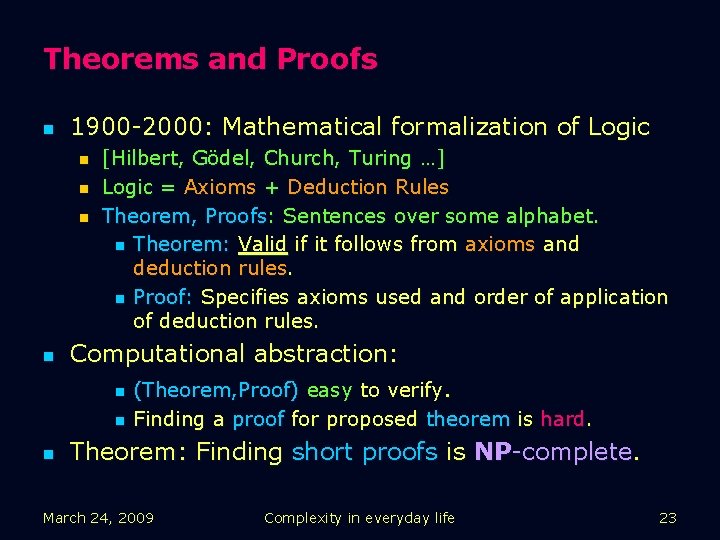 Theorems and Proofs

- 1900-2000: Mathematical formalization of Logic
  - [Hilbert, Gödel, Church, Turing …]
  - Logic = Axioms + Deduction Rules
  - Theorem, Proofs: Sentences over some alphabet.
    - Theorem: Valid if it follows from axioms and deduction rules.
    - Proof: Specifies axioms used and order of application of deduction rules.
- Computational abstraction:
    - (Theorem,Proof) easy to verify.
    - Finding a proof for proposed theorem is hard.
- Theorem: Finding short proofs is NP-complete.

March 24, 2009 Complexity in everyday life 23